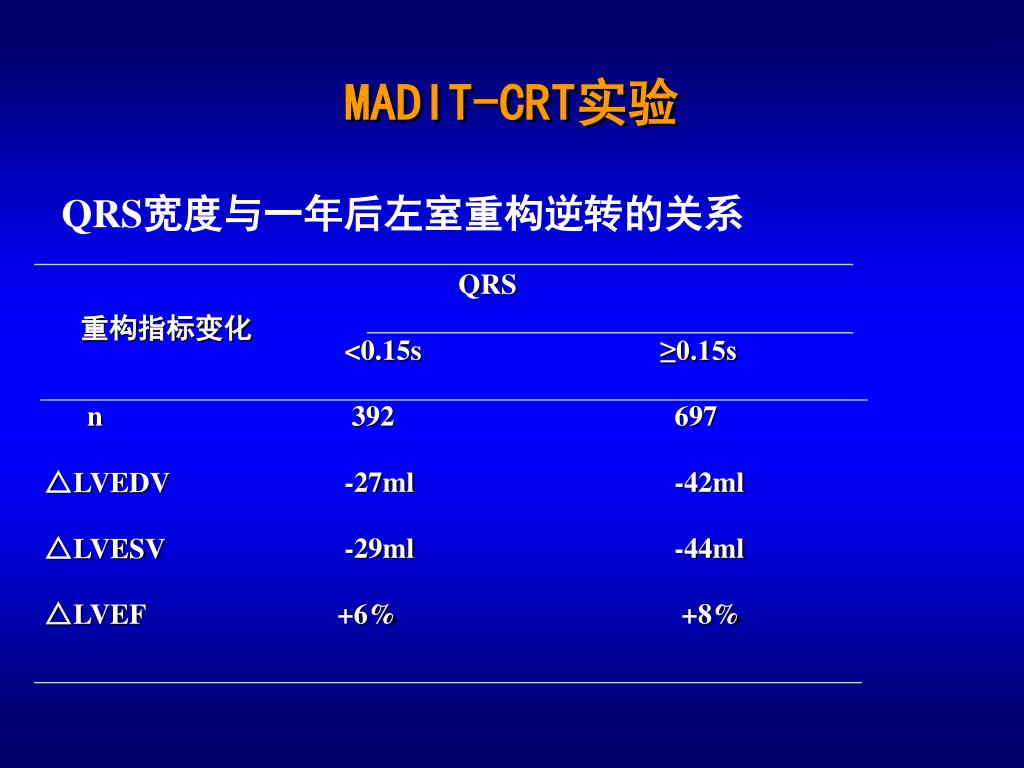 MADIT-CRT实验

QRS宽度与一年后左室重构逆转的关系

| 重构指标变化 | QRS <0.15s | QRS ≥0.15s |
|---|---|---|
| n | 392 | 697 |
| △LVEDV | -27ml | -42ml |
| △LVESV | -29ml | -44ml |
| △LVEF | +6% | +8% |